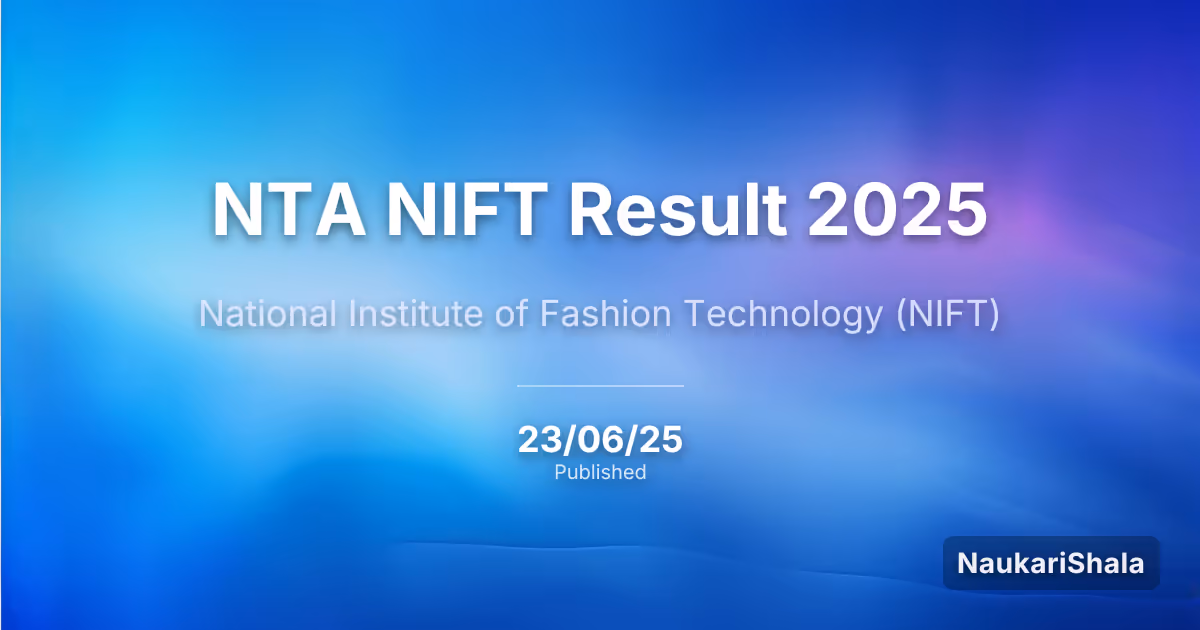 NTA NIFT Result 2025

National Institute of Fashion Technology (NIFT)

23/06/25
Published

NaukariShala